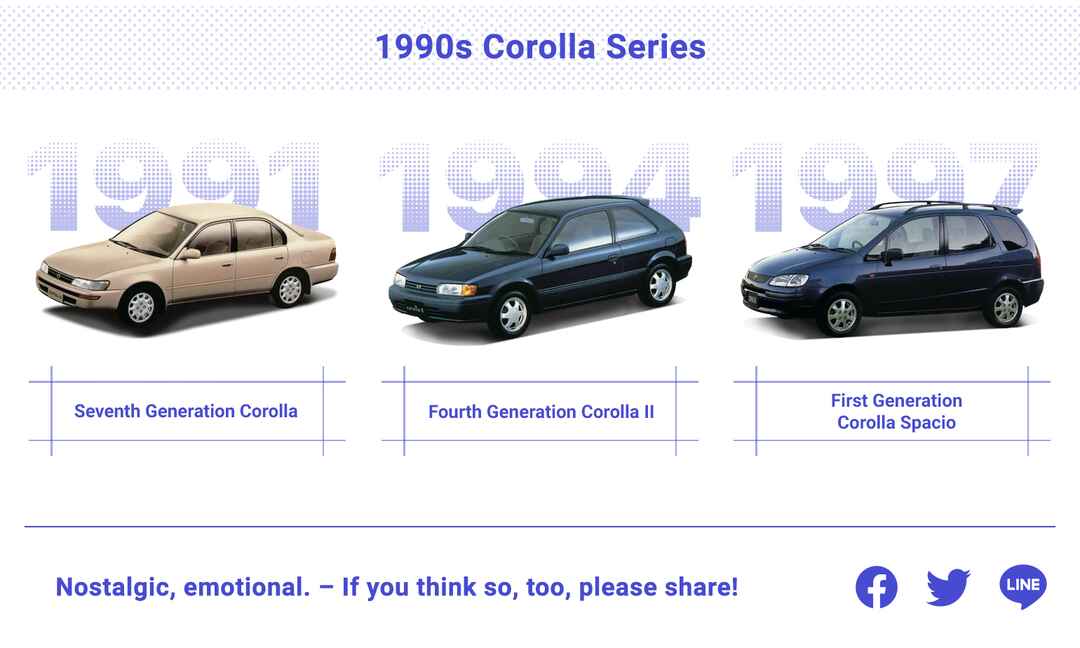 1990s Corolla Series

1991

Seventh Generation Corolla

1994

Fourth Generation Corolla II

1997

First Generation Corolla Spacio

Nostalgic, emotional. – If you think so, too, please share!

LINE